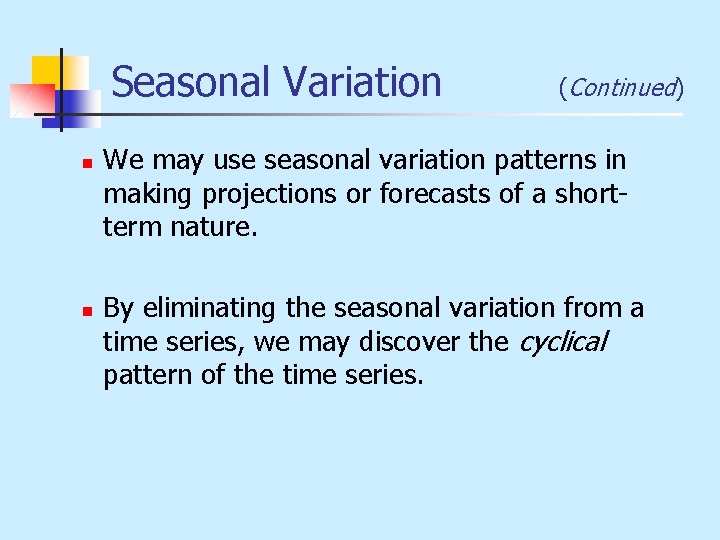 Seasonal Variation (Continued)

We may use seasonal variation patterns in making projections or forecasts of a short-term nature.

By eliminating the seasonal variation from a time series, we may discover the cyclical pattern of the time series.